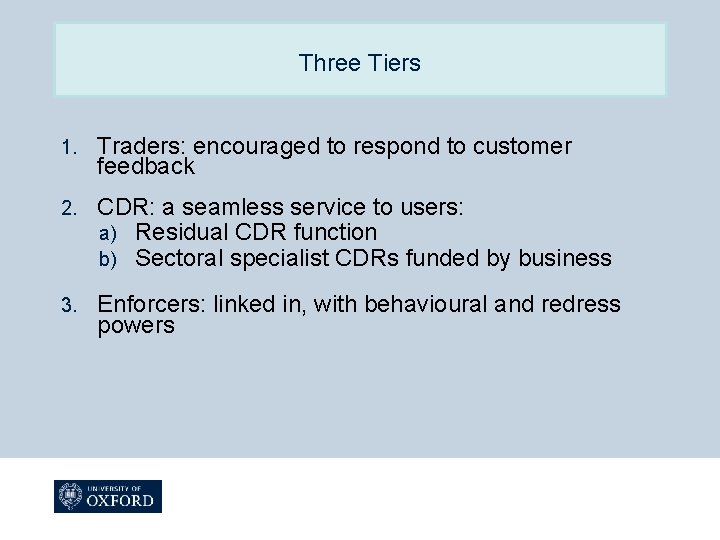 Three Tiers

1. Traders: encouraged to respond to customer feedback

2. CDR: a seamless service to users:
a) Residual CDR function
b) Sectoral specialist CDRs funded by business

3. Enforcers: linked in, with behavioural and redress powers

UNIVERSITY OF
OXFORD